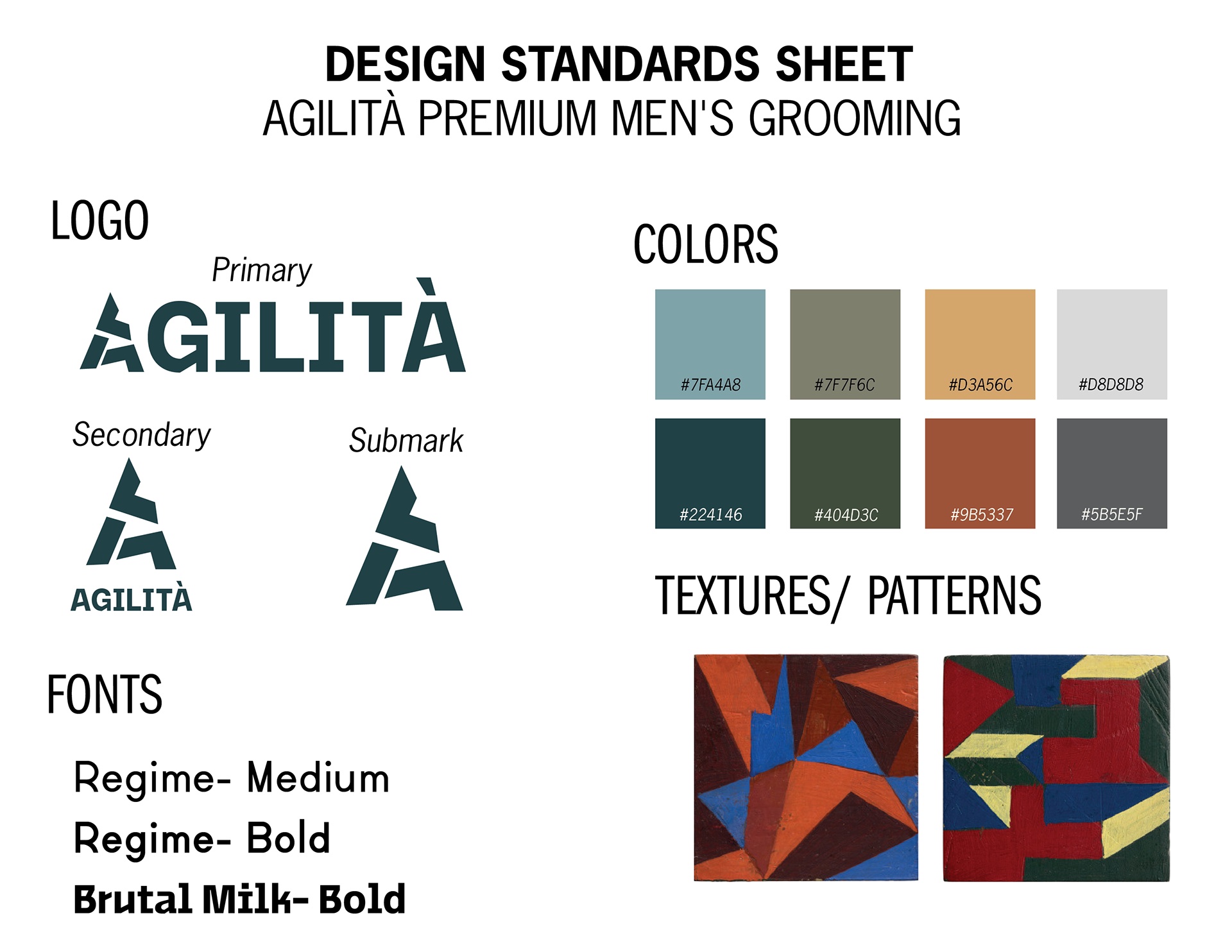 DESIGN STANDARDS SHEET
AGILITÀ PREMIUM MEN'S GROOMING

LOGO

Primary

AGILITÀ

Secondary

AGILITÀ

Submark

FONTS

Regime- Medium

Regime- Bold

Brutal Milk- Bold

COLORS

#7FA4A8
#7F7F6C
#D3A56C
#D8D8D8
#224146
#404D3C
#9B5337
#5B5E5F

TEXTURES/ PATTERNS